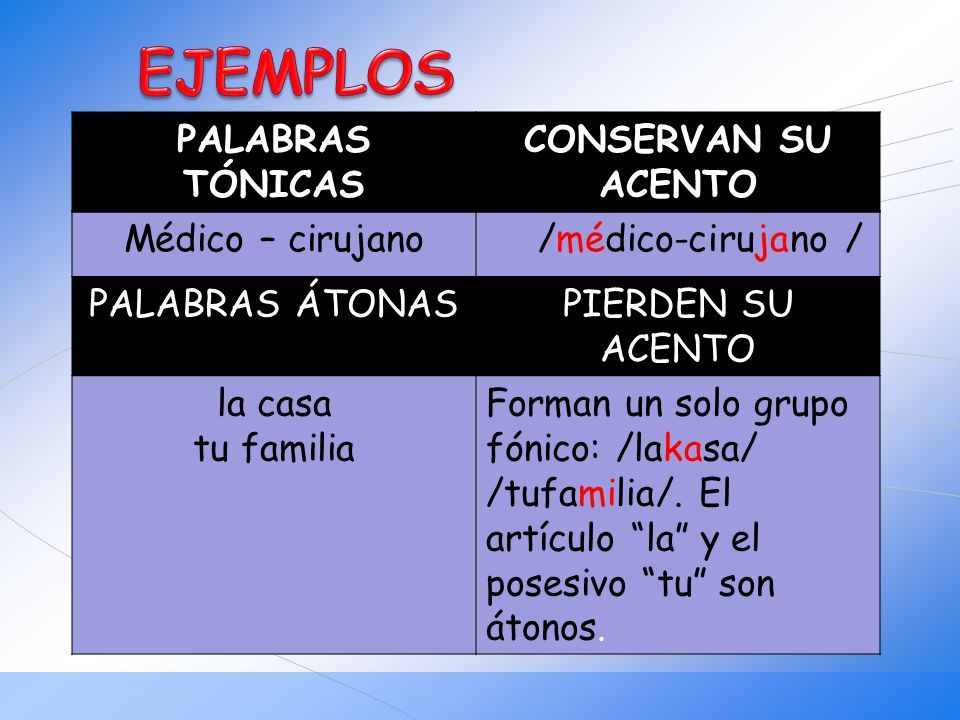 EJEMPLOS

| PALABRAS TÓNICAS | CONSERVAN SU ACENTO |
|---|---|
| Médico – cirujano | /médico-cirujano / |
| PALABRAS ÁTONAS | PIERDEN SU ACENTO |
| la casa tu familia | Forman un solo grupo fónico: /lakasa/ /tufamilia/. El artículo “la” y el posesivo “tu” son átonos. |